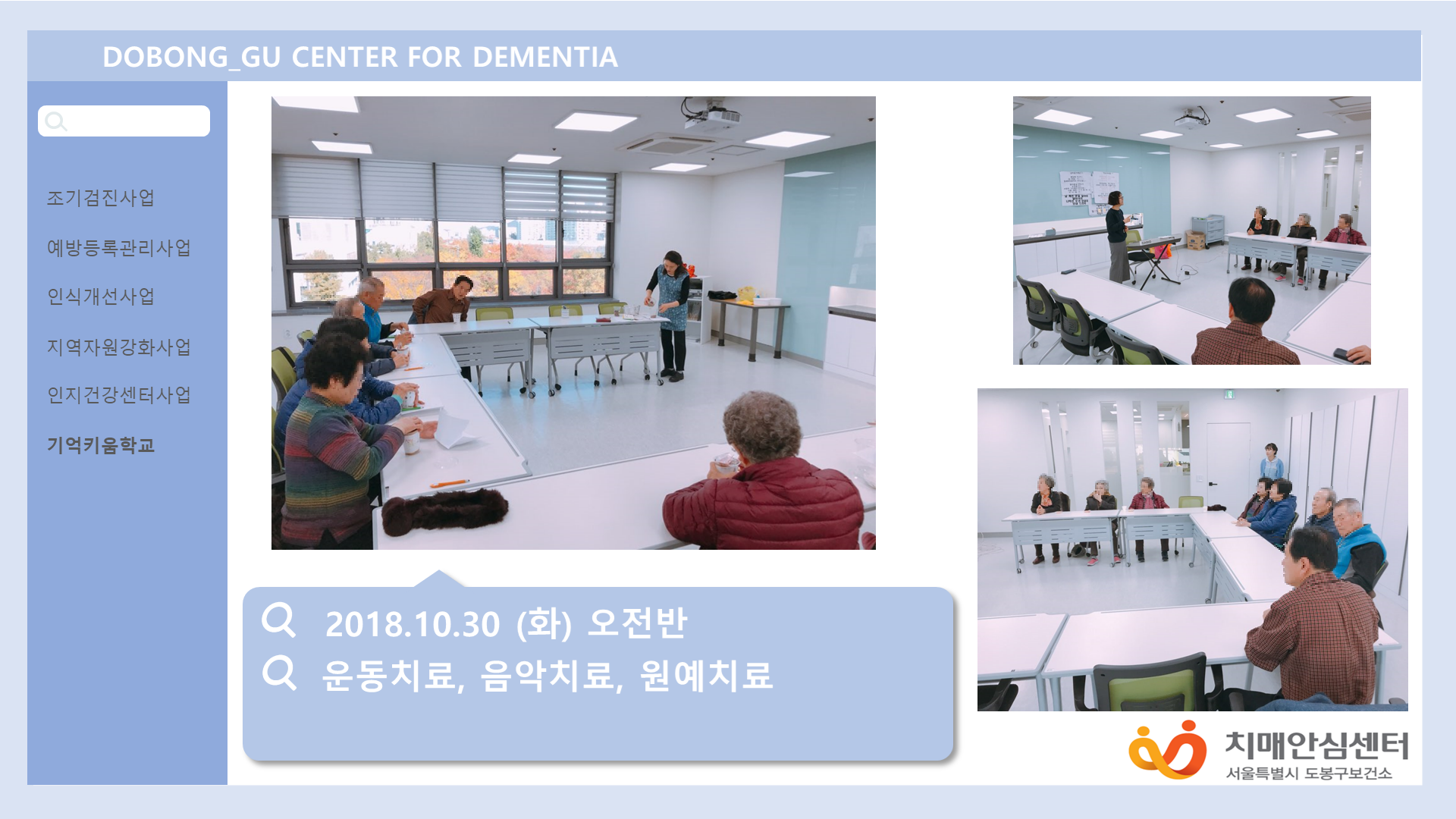 DOBONG_GU CENTER FOR DEMENTIA

조기검진사업

예방등록관리사업

인식개선사업

지역자원강화사업

인지건강센터사업

기억키움학교

2018.10.30 (화) 오전반

운동치료, 음악치료, 원예치료

치매안심센터
서울특별시 도봉구보건소